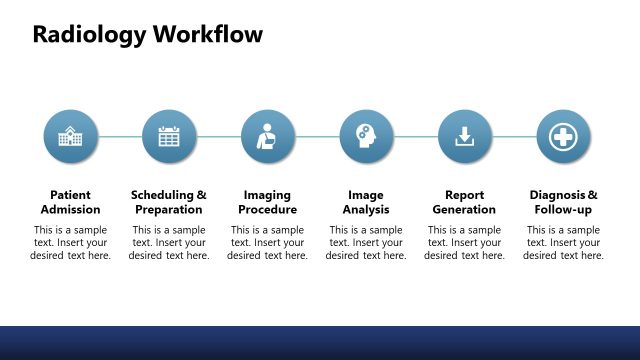 Radiology Workflow

Patient Admission
This is a sample text. Insert your desired text here.

Scheduling & Preparation
This is a sample text. Insert your desired text here.

Imaging Procedure
This is a sample text. Insert your desired text here.

Image Analysis
This is a sample text. Insert your desired text here.

Report Generation
This is a sample text. Insert your desired text here.

Diagnosis & Follow-up
This is a sample text. Insert your desired text here.